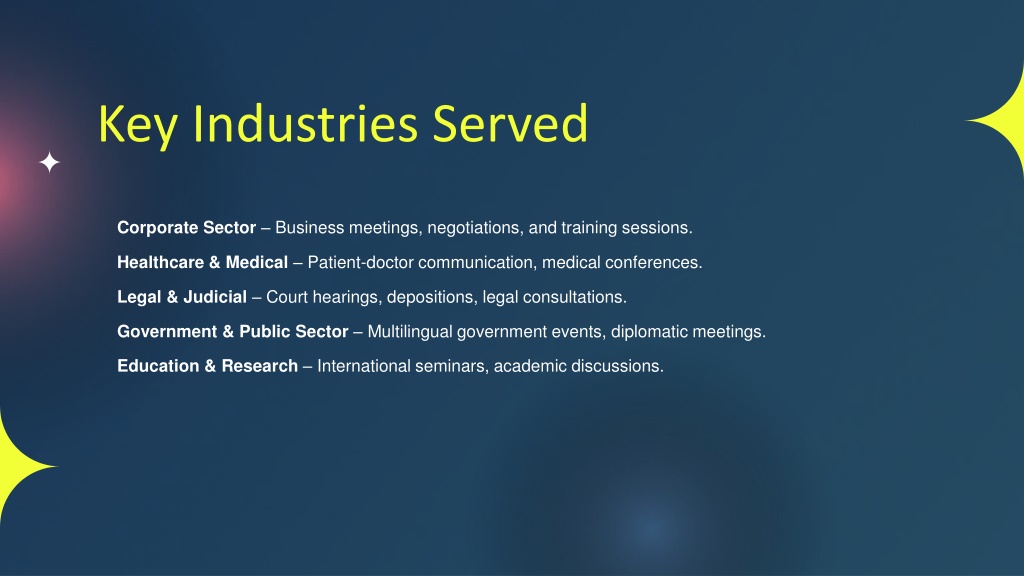 Key Industries Served

Corporate Sector – Business meetings, negotiations, and training sessions.

Healthcare & Medical – Patient-doctor communication, medical conferences.

Legal & Judicial – Court hearings, depositions, legal consultations.

Government & Public Sector – Multilingual government events, diplomatic meetings.

Education & Research – International seminars, academic discussions.